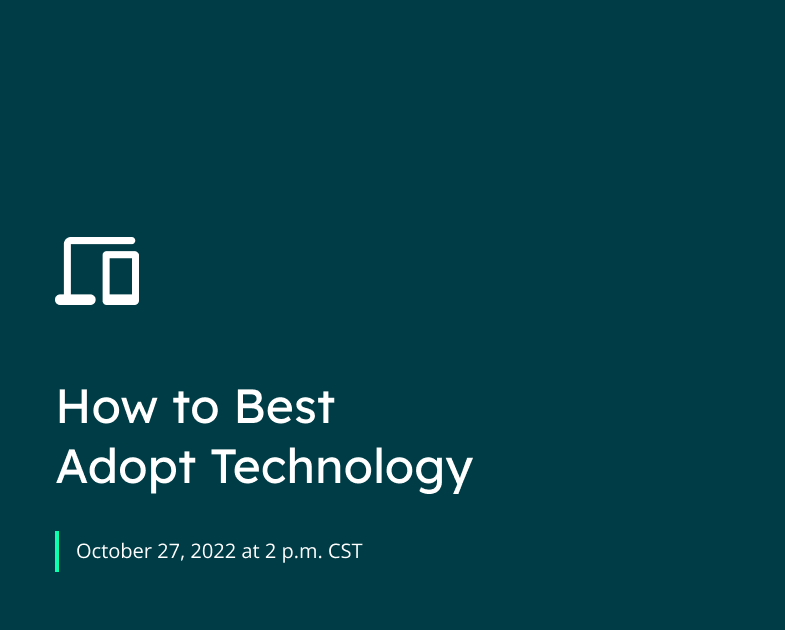 How to Best Adopt Technology

October 27, 2022 at 2 p.m. CST